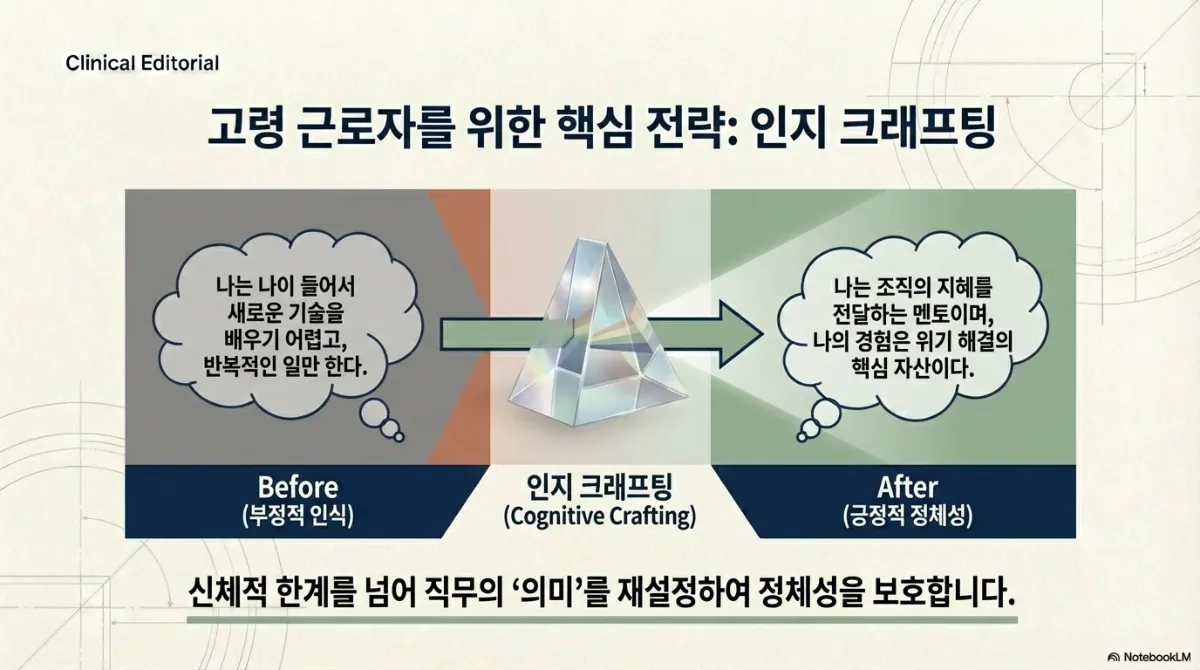 Clinical Editorial

고령 근로자를 위한 핵심 전략: 인지 크래프팅

나는 나이 들어서 새로운 기술을 배우기 어렵고, 반복적인 일만 한다.

나는 조직의 지혜를 전달하는 멘토이며, 나의 경험은 위기 해결의 핵심 자산이다.

Before
(부정적 인식)

인지 크래프팅
(Cognitive Crafting)

After
(긍정적 정체성)

신체적 한계를 넘어 직무의 '의미'를 재설정하여 정체성을 보호합니다.

NotebookLM